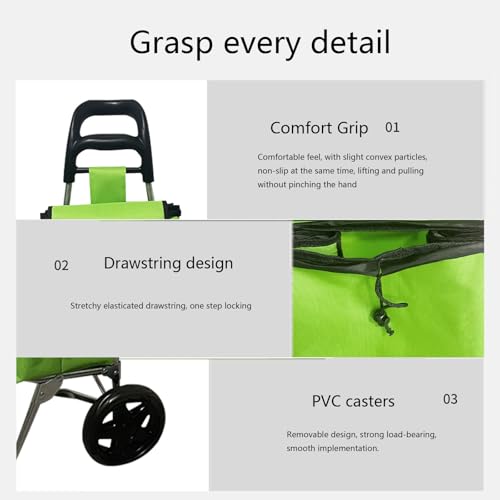 Grasp every detail

Comfort Grip 01

Comfortable feel, with slight convex particles, non-slip at the same time, lifting and pulling without pinching the hand

02 Drawstring design

Stretchy elasticated drawstring, one step locking

PVC casters 03

Removable design, strong load-bearing, smooth implementation.